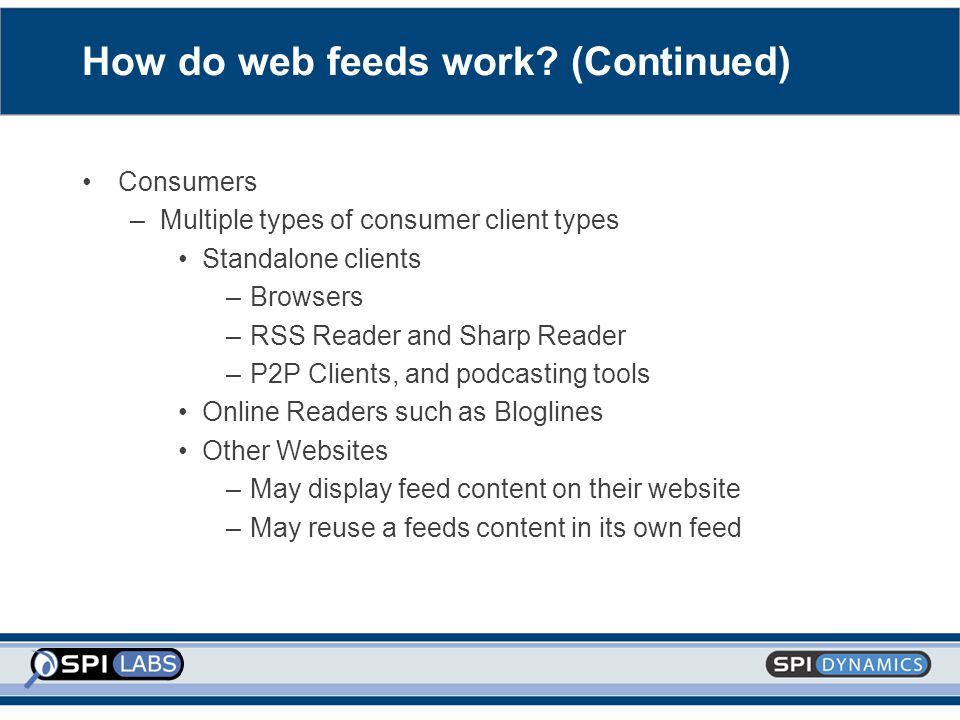 How do web feeds work? (Continued)

• Consumers
 – Multiple types of consumer client types
  • Standalone clients
   – Browsers
   – RSS Reader and Sharp Reader
   – P2P Clients, and podcasting tools
  • Online Readers such as Bloglines
  • Other Websites
   – May display feed content on their website
   – May reuse a feeds content in its own feed

SPI LABS

SPI DYNAMICS